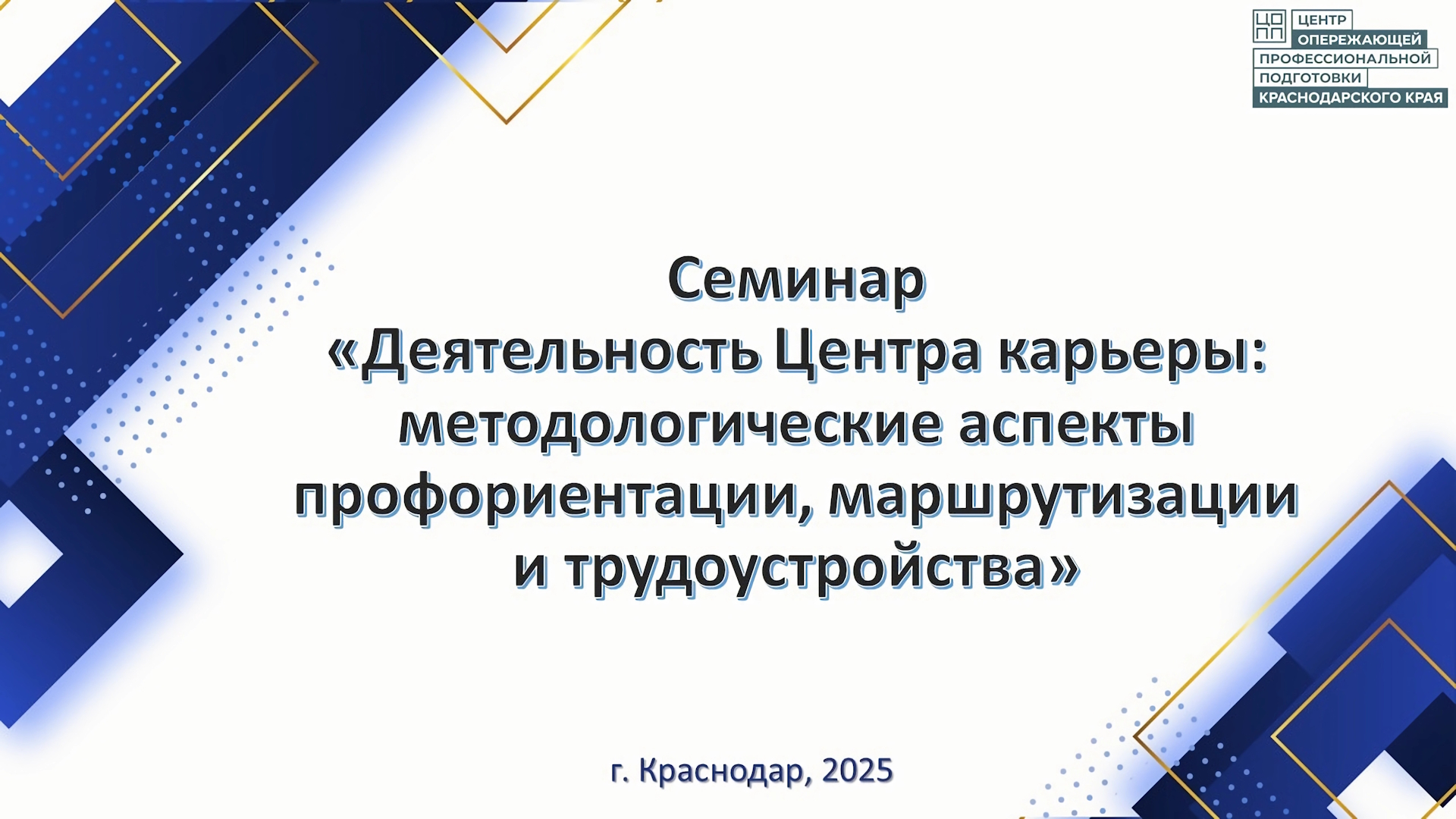 ЦО ПП ЦЕНТР ОПЕРЕЖАЮЩЕЙ ПРОФЕССИОНАЛЬНОЙ ПОДГОТОВКИ КРАСНОДАРСКОГО КРАЯ

Семинар «Деятельность Центра карьеры: методологические аспекты профориентации, маршрутизации и трудоустройства»

г. Краснодар, 2025